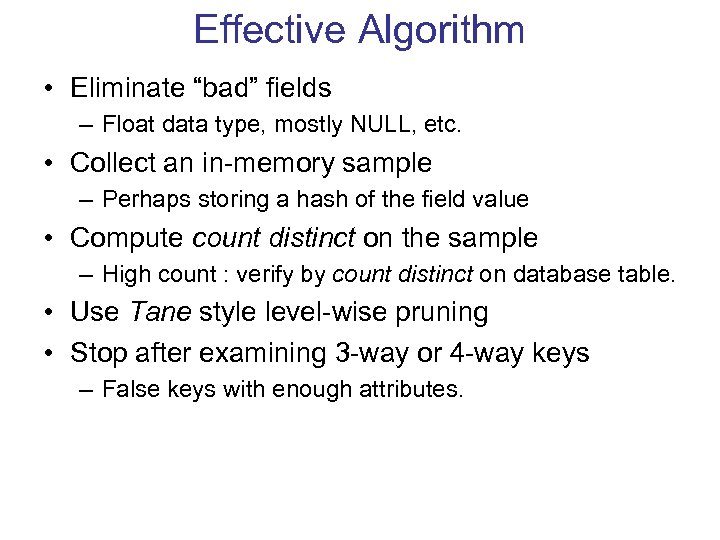 Effective Algorithm

• Eliminate “bad” fields
– Float data type, mostly NULL, etc.

• Collect an in-memory sample
– Perhaps storing a hash of the field value

• Compute count distinct on the sample
– High count : verify by count distinct on database table.

• Use Tane style level-wise pruning

• Stop after examining 3-way or 4-way keys
– False keys with enough attributes.